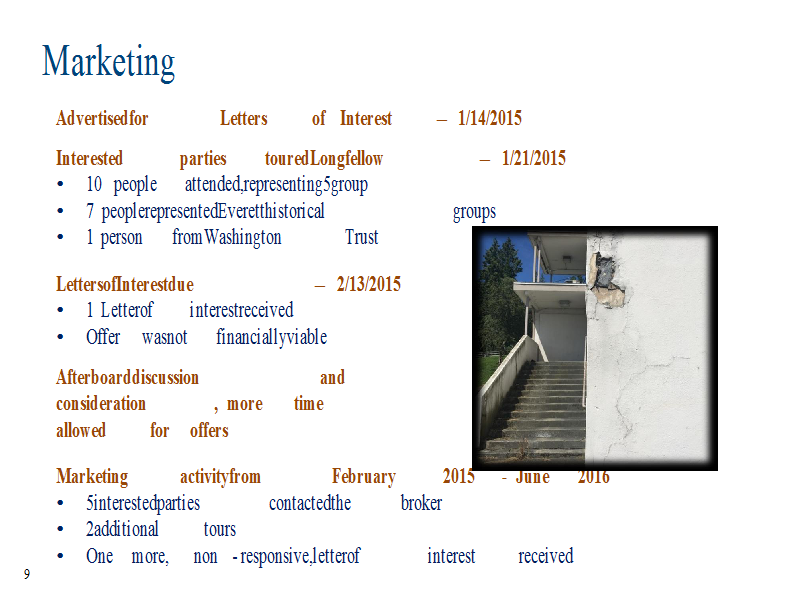 Marketing

Advertisedfor Letters of Interest – 1/14/2015

Interested parties touredLongfellow – 1/21/2015
• 10 people attended,representing5group
• 7 peoplerepresentedEveretthistorical groups
• 1 person fromWashington Trust

LettersofInterestdue – 2/13/2015
• 1 Letterof interestreceived
• Offer wasnot financiallyviable

Afterboarddiscussion and consideration , more time allowed for offers

Marketing activityfrom February 2015 - June 2016
• 5interestedparties contactedthe broker
• 2additional tours
• One more, non - responsive,letterof interest received

9